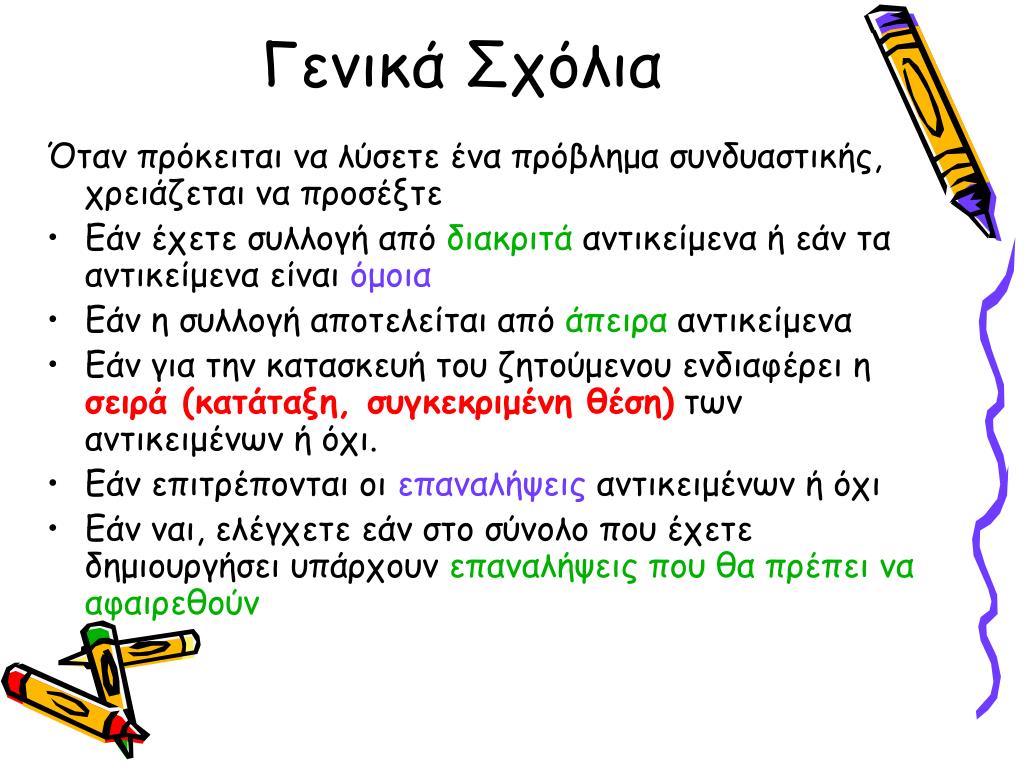 Γενικά Σχόλια

Όταν πρόκειται να λύσετε ένα πρόβλημα συνδυαστικής, χρειάζεται να προσέξτε

• Εάν έχετε συλλογή από διακριτά αντικείμενα ή εάν τα αντικείμενα είναι όμοια
• Εάν η συλλογή αποτελείται από άπειρα αντικείμενα
• Εάν για την κατασκευή του ζητούμενου ενδιαφέρει η σειρά (κατάταξη, συγκεκριμένη θέση) των αντικειμένων ή όχι.
• Εάν επιτρέπονται οι επαναλήψεις αντικειμένων ή όχι
• Εάν ναι, ελέγχετε εάν στο σύνολο που έχετε δημιουργήσει υπάρχουν επαναλήψεις που θα πρέπει να αφαιρεθούν